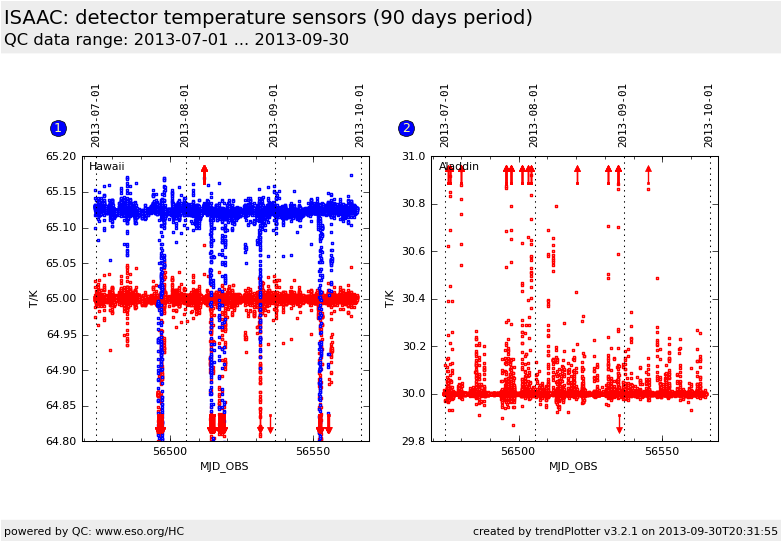 ISAAC: detector temperature sensors (90 days period)
QC data range: 2013-07-01 ... 2013-09-30

1

2013-07-01
2013-08-01
2013-09-01
2013-10-01

Hawaii

65.20
65.15
65.10
65.05
65.00
64.95
64.90
64.85
64.80

T/K

56500
56550
MJD_OBS

2

2013-07-01
2013-08-01
2013-09-01
2013-10-01

Aladdin

31.0
30.8
30.6
30.4
30.2
30.0
29.8

T/K

56500
56550
MJD_OBS

powered by QC: www.eso.org/HC

created by trendPlotter v3.2.1 on 2013-09-30T20:31:55